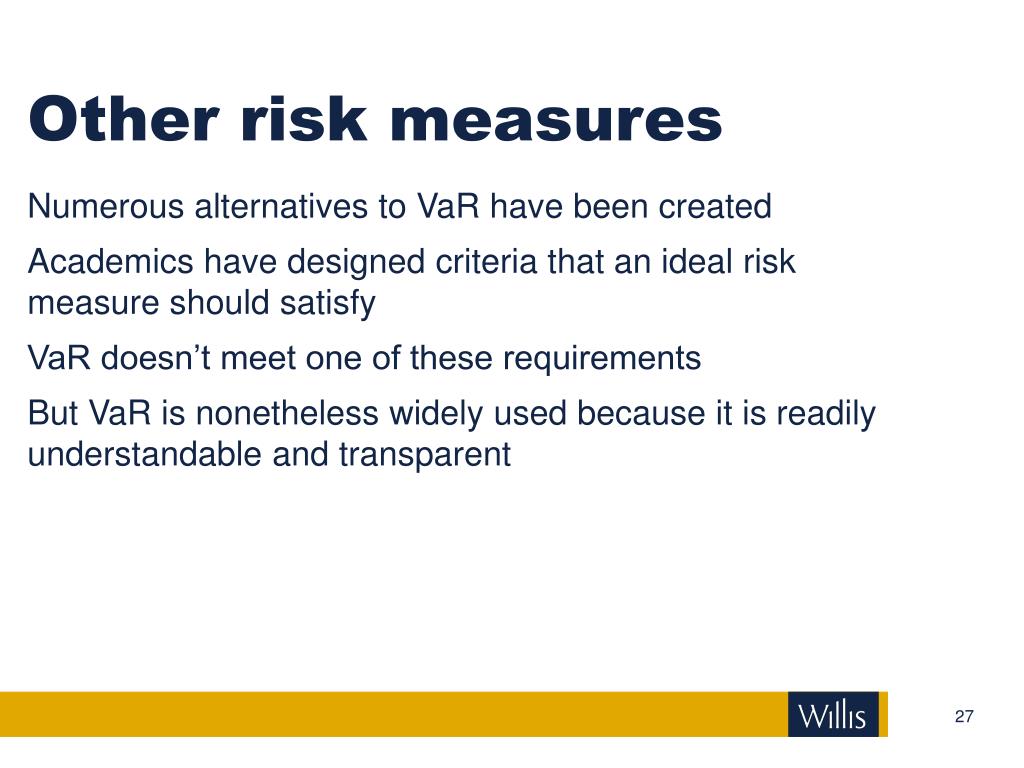 Other risk measures

Numerous alternatives to VaR have been created

Academics have designed criteria that an ideal risk measure should satisfy

VaR doesn’t meet one of these requirements

But VaR is nonetheless widely used because it is readily understandable and transparent

Willis

27